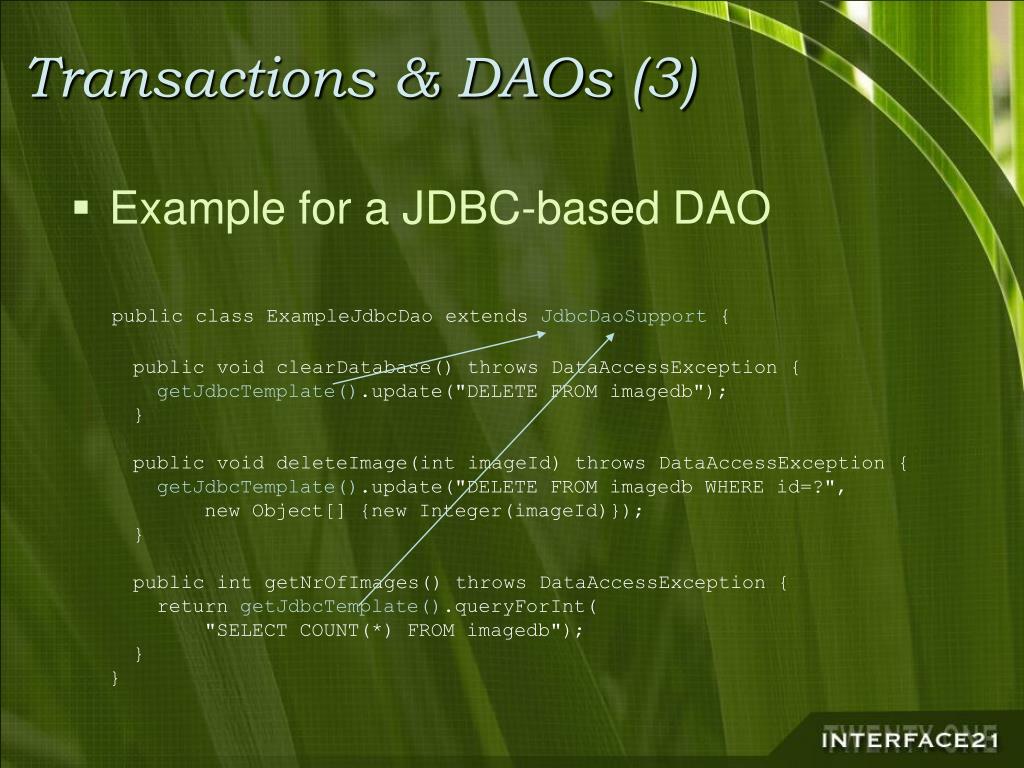 Transactions & DAOs (3)

▪ Example for a JDBC-based DAO

public class ExampleJdbcDao extends JdbcDaoSupport {

public void clearDatabase() throws DataAccessException {
getJdbcTemplate().update("DELETE FROM imagedb");
}

public void deleteImage(int imageId) throws DataAccessException {
getJdbcTemplate().update("DELETE FROM imagedb WHERE id=?",
new Object[] {new Integer(imageId)});
}

public int getNrOfImages() throws DataAccessException {
return getJdbcTemplate().queryForInt(
"SELECT COUNT(*) FROM imagedb");
}
}

TWENTY ONE
INTERFACE21